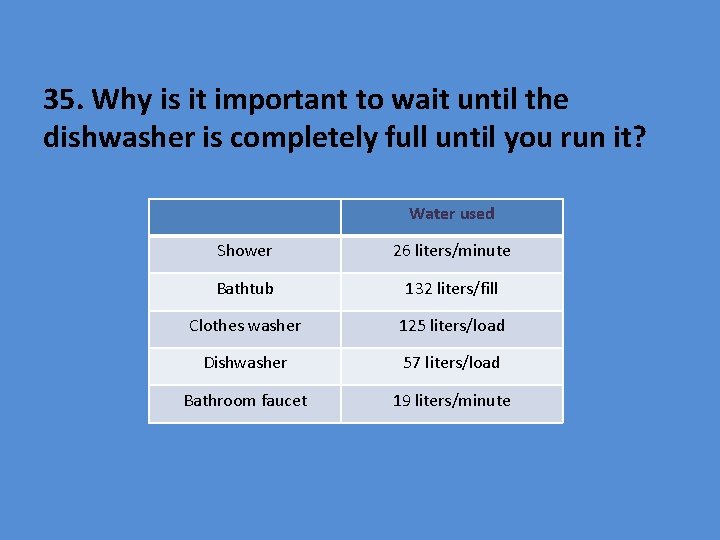 35. Why is it important to wait until the dishwasher is completely full until you run it?

| | Water used |
|---|---|
| Shower | 26 liters/minute |
| Bathtub | 132 liters/fill |
| Clothes washer | 125 liters/load |
| Dishwasher | 57 liters/load |
| Bathroom faucet | 19 liters/minute |